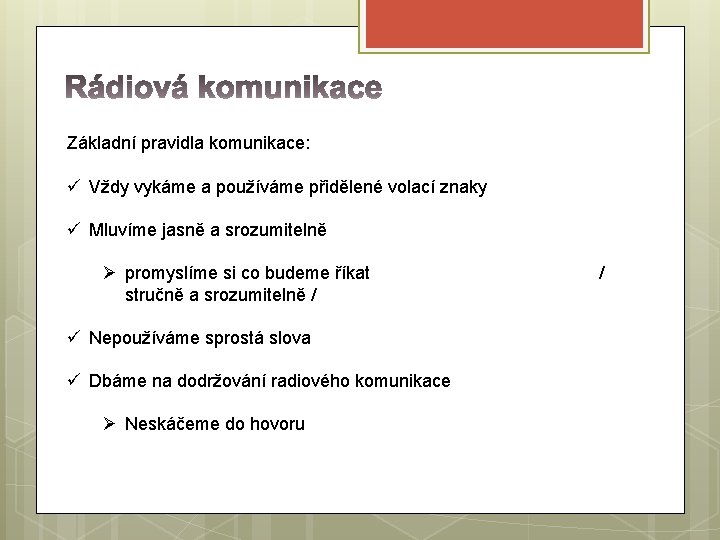 Rádiová komunikace

Základní pravidla komunikace:

✓ Vždy vykáme a používáme přidělené volací znaky

✓ Mluvíme jasně a srozumitelně

➢ promyslíme si co budeme říkat / stručně a srozumitelně /

✓ Nepoužíváme sprostá slova

✓ Dbáme na dodržování radiového komunikace

➢ Neskáčeme do hovoru